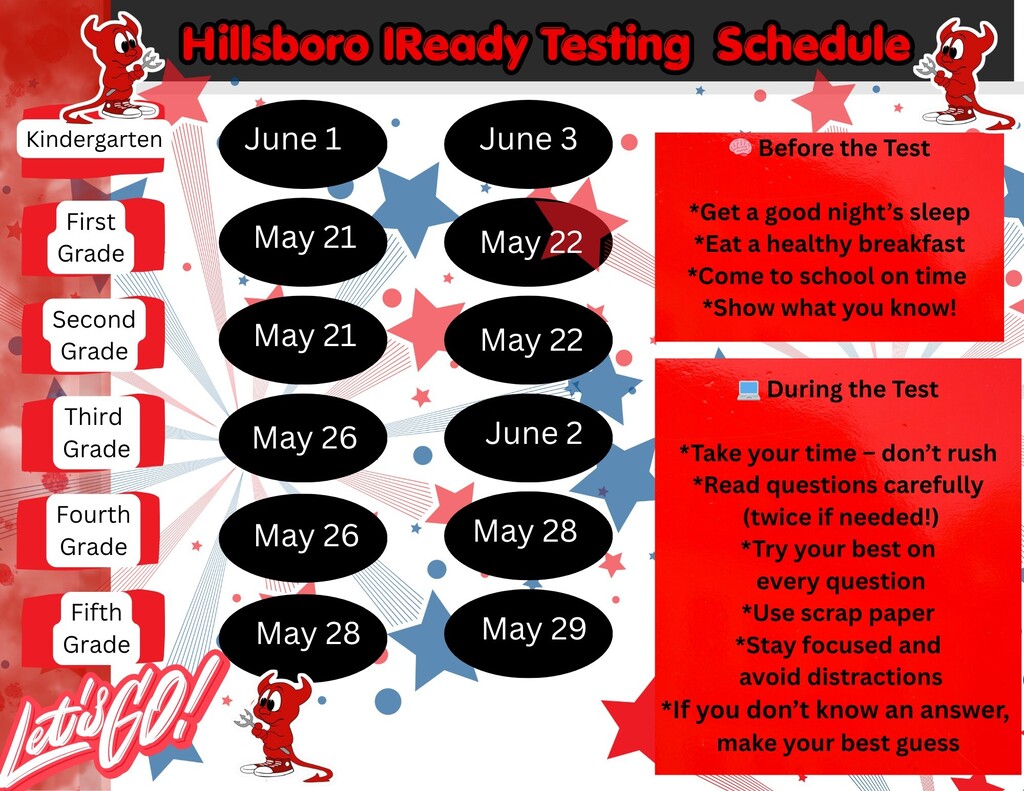 Hillsboro IReady Testing Schedule

| | | |
|---|---|---|
| Kindergarten | June 1 | June 3 |
| First Grade | May 21 | May 22 |
| Second Grade | May 21 | May 22 |
| Third Grade | May 26 | June 2 |
| Fourth Grade | May 26 | May 28 |
| Fifth Grade | May 28 | May 29 |

🧠 Before the Test

*Get a good night's sleep
*Eat a healthy breakfast
*Come to school on time
*Show what you know!

💻 During the Test

*Take your time – don't rush
*Read questions carefully (twice if needed!)
*Try your best on every question
*Use scrap paper
*Stay focused and avoid distractions
*If you don't know an answer, make your best guess

Let's GO!